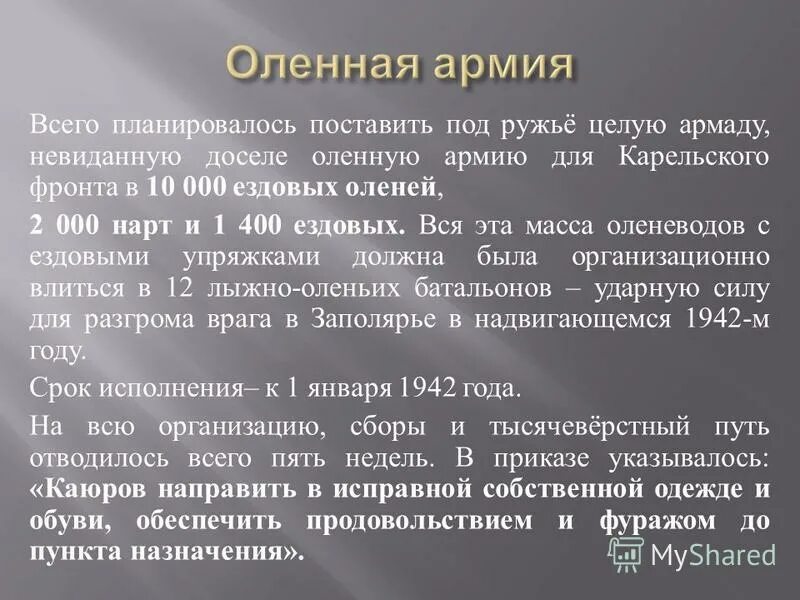 Оленная армия

Всего планировалось поставить под ружьё целую армаду, невиданную доселе оленную армию для Карельского фронта в 10 000 ездовых оленей,

2 000 нарт и 1 400 ездовых. Вся эта масса оленеводов с ездовыми упряжками должна была организационно влиться в 12 лыжно-оленьих батальонов – ударную силу для разгрома врага в Заполярье в надвигающемся 1942-м году.

Срок исполнения– к 1 января 1942 года.

На всю организацию, сборы и тысячевёрстный путь отводилось всего пять недель. В приказе указывалось: «Каюров направить в исправной собственной одежде и обуви, обеспечить продовольствием и фуражом до пункта назначения».

MyShared